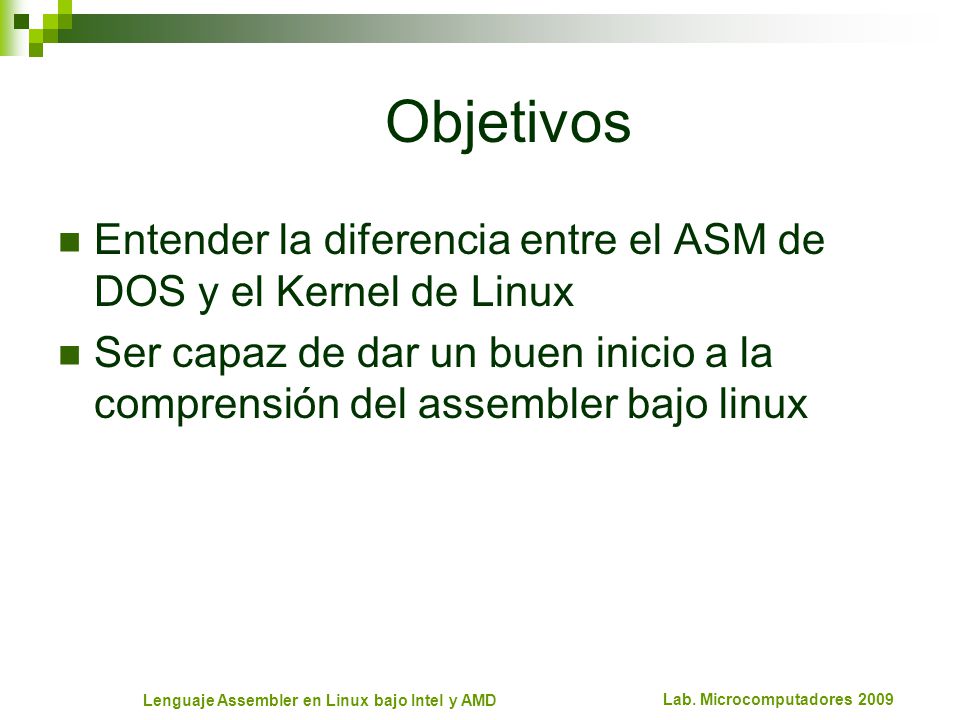 Objetivos

Entender la diferencia entre el ASM de DOS y el Kernel de Linux

Ser capaz de dar un buen inicio a la comprensión del assembler bajo linux

Lenguaje Assembler en Linux bajo Intel y AMD

Lab. Microcomputadores 2009